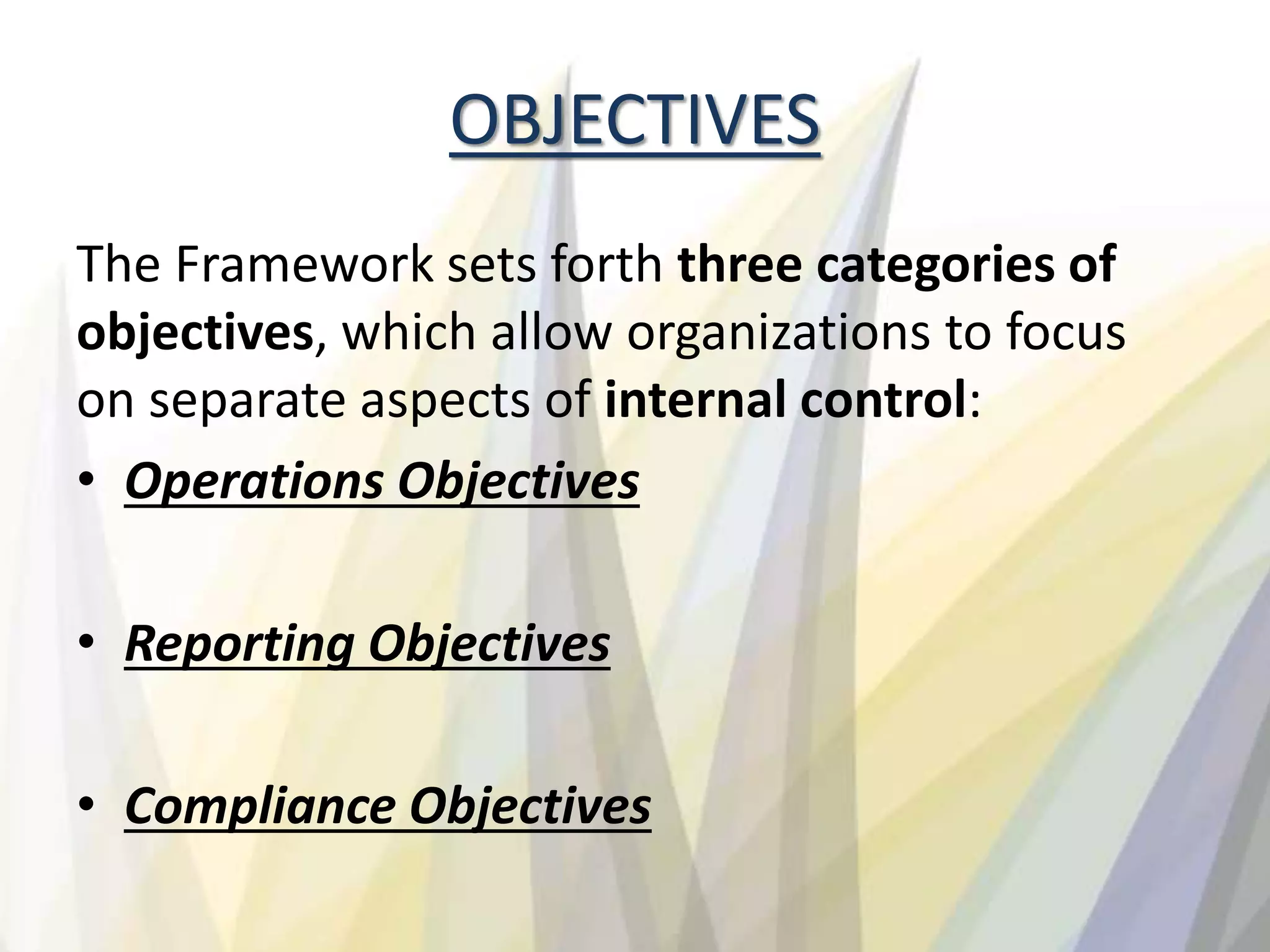 OBJECTIVES

The Framework sets forth three categories of objectives, which allow organizations to focus on separate aspects of internal control:

• Operations Objectives

• Reporting Objectives

• Compliance Objectives